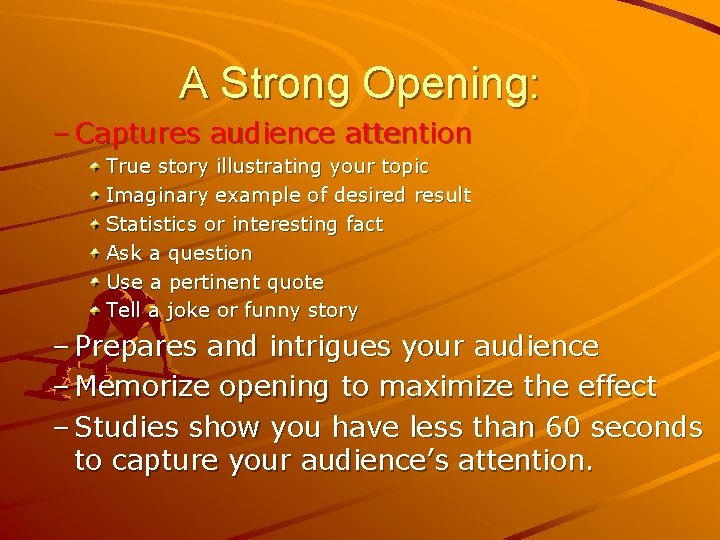 A Strong Opening:

– Captures audience attention

True story illustrating your topic

Imaginary example of desired result

Statistics or interesting fact

Ask a question

Use a pertinent quote

Tell a joke or funny story

– Prepares and intrigues your audience

– Memorize opening to maximize the effect

– Studies show you have less than 60 seconds to capture your audience's attention.